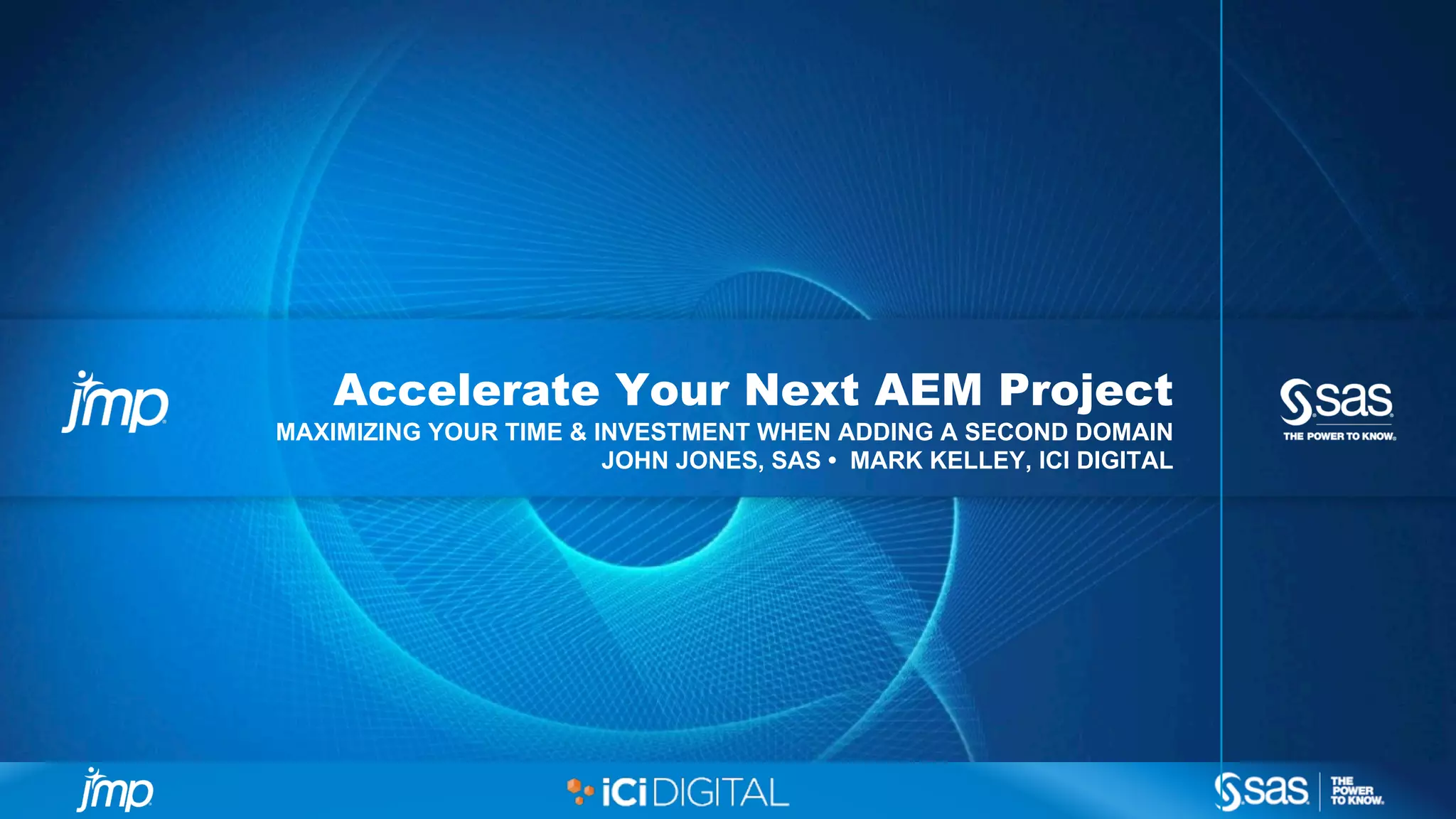 jmp

Accelerate Your Next AEM Project

MAXIMIZING YOUR TIME & INVESTMENT WHEN ADDING A SECOND DOMAIN

JOHN JONES, SAS • MARK KELLEY, ICI DIGITAL

sas

THE POWER TO KNOW.

jmp

iCi DIGITAL

sas

THE POWER TO KNOW.